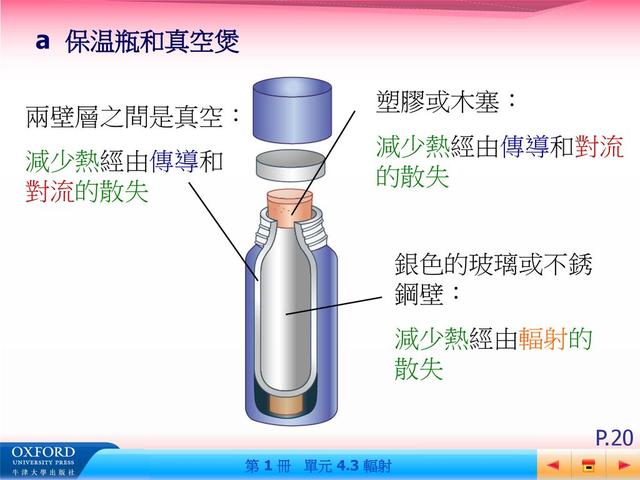 a 保温瓶和真空煲

兩壁層之間是真空：

減少熱經由傳導和對流的散失

塑膠或木塞：

減少熱經由傳導和對流的散失

銀色的玻璃或不銹鋼壁：

減少熱經由輻射的散失

P.20

OXFORD
UNIVERSITY PRESS
牛津大學出版社

第 1 冊　單元 4.3 輻射